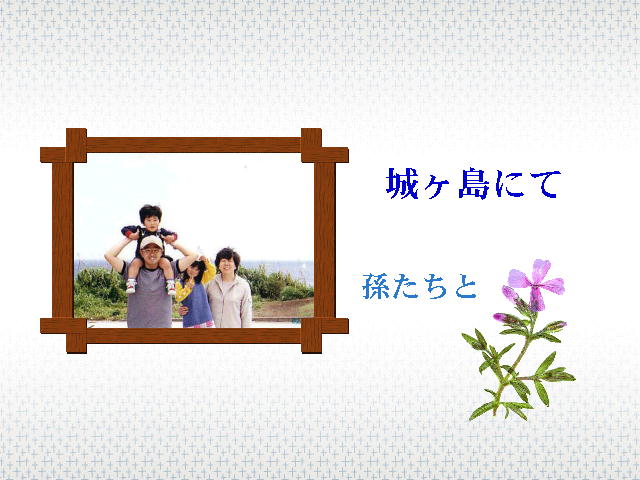 城ヶ島にて

孫たちと